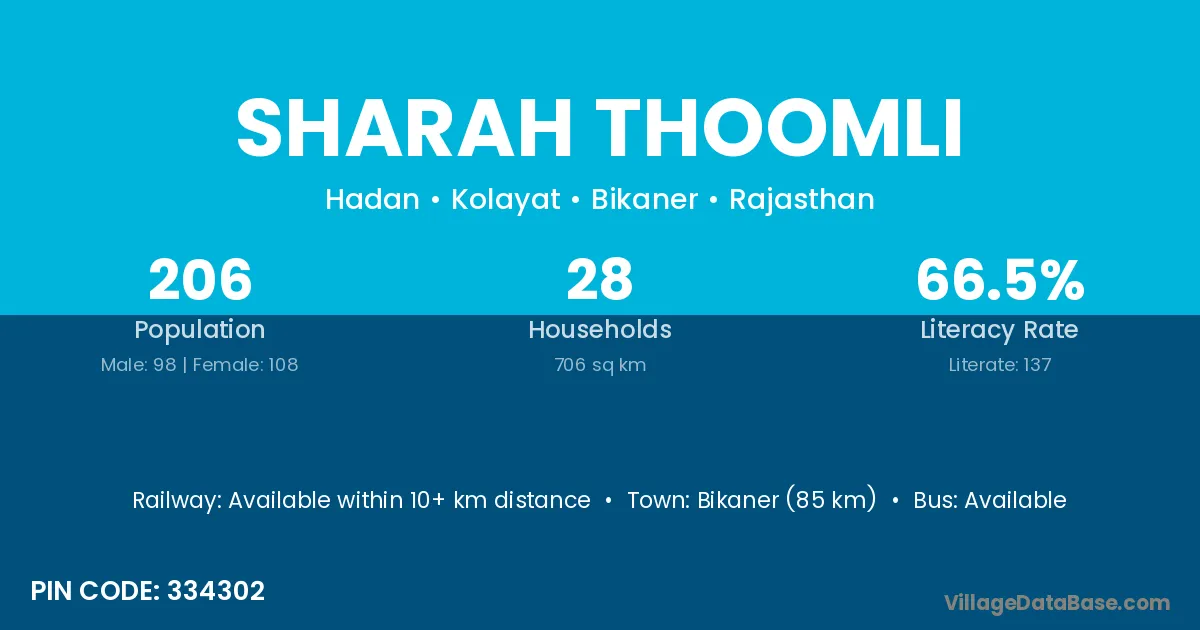 SHARAH THOOMLI

Hadan • Kolayat • Bikaner • Rajasthan

206
Population
Male: 98 | Female: 108

28
Households
706 sq km

66.5%
Literacy Rate
Literate: 137

Railway: Available within 10+ km distance • Town: Bikaner (85 km) • Bus: Available

PIN CODE: 334302

VillageDataBase.com